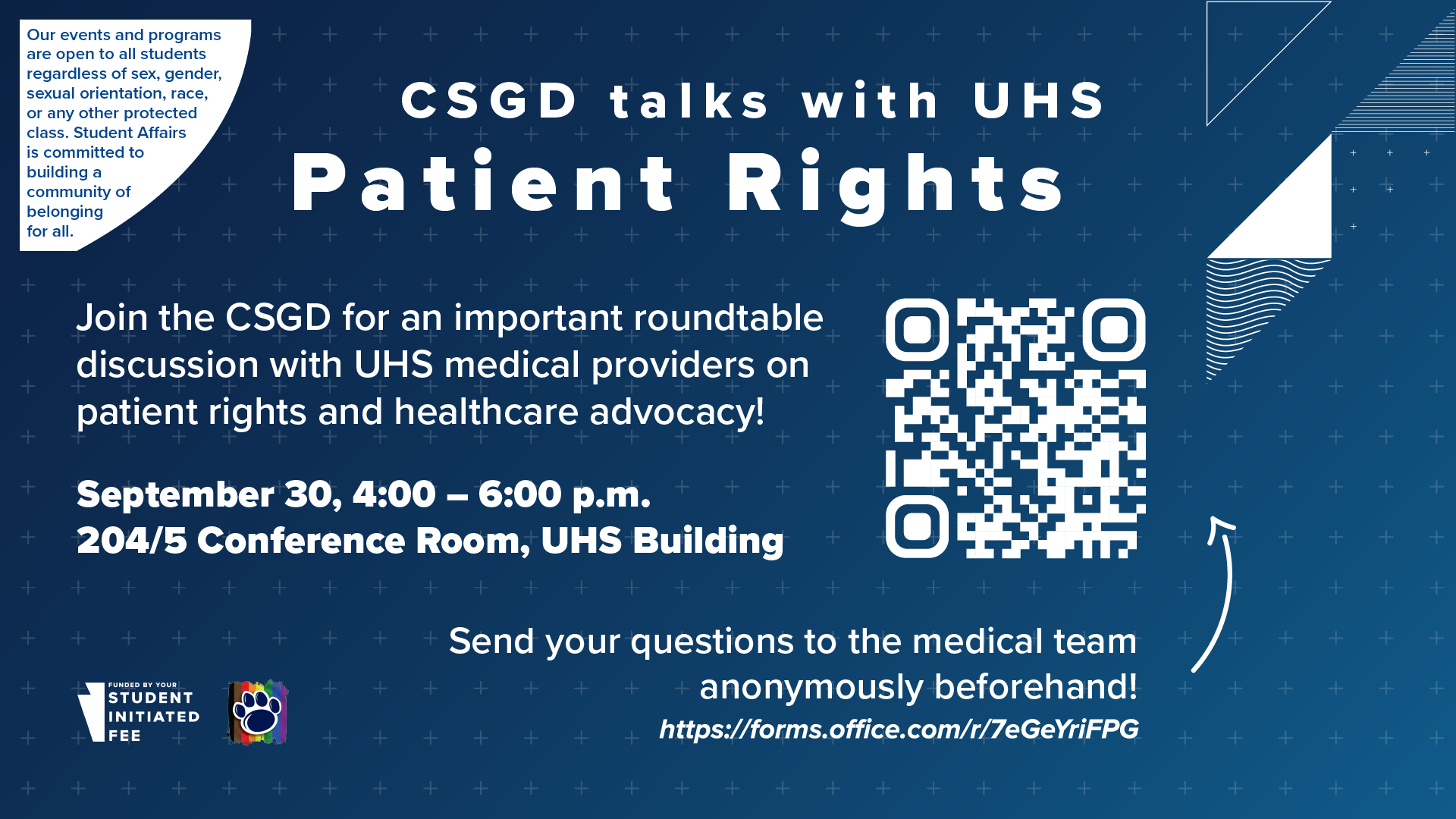 Our events and programs are open to all students regardless of sex, gender, sexual orientation, race, or any other protected class. Student Affairs is committed to building a community of belonging for all.

CSGD talks with UHS

Patient Rights

Join the CSGD for an important roundtable discussion with UHS medical providers on patient rights and healthcare advocacy!

September 30, 4:00 – 6:00 p.m.
204/5 Conference Room, UHS Building

Send your questions to the medical team anonymously beforehand!
https://forms.office.com/r/7eGeYriFPG

FUNDED BY YOUR STUDENT INITIATED FEE